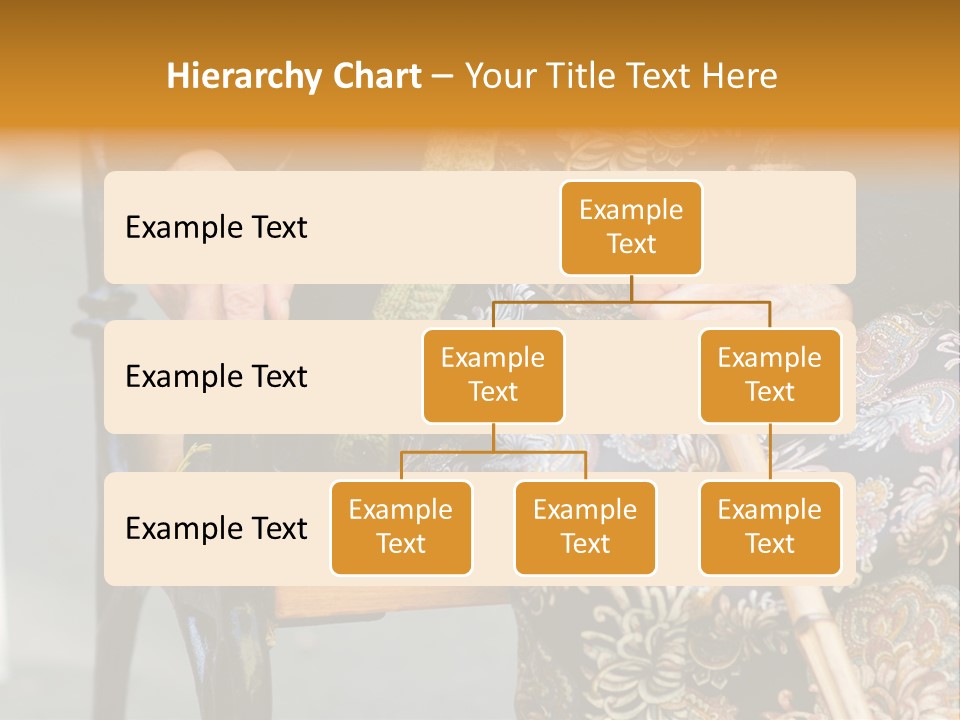 Hierarchy Chart – Your Title Text Here

Example Text

Example Text

Example Text

Example Text

Example Text

Example Text

Example Text

Example Text

Example Text